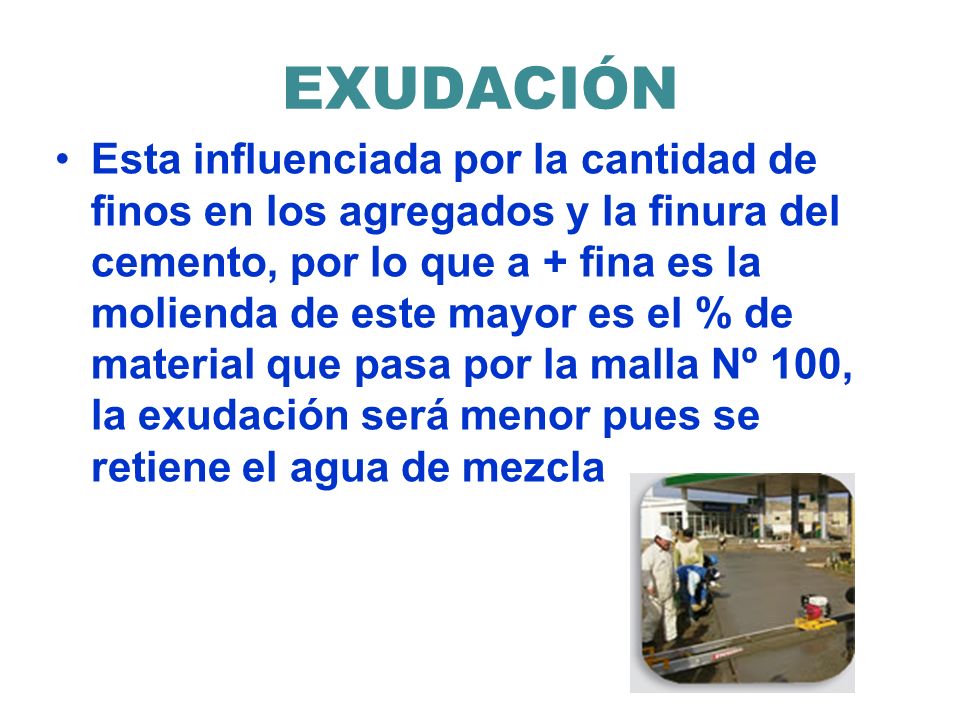 EXUDACIÓN

• Esta influenciada por la cantidad de finos en los agregados y la finura del cemento, por lo que a + fina es la molienda de este mayor es el % de material que pasa por la malla Nº 100, la exudación será menor pues se retiene el agua de mezcla